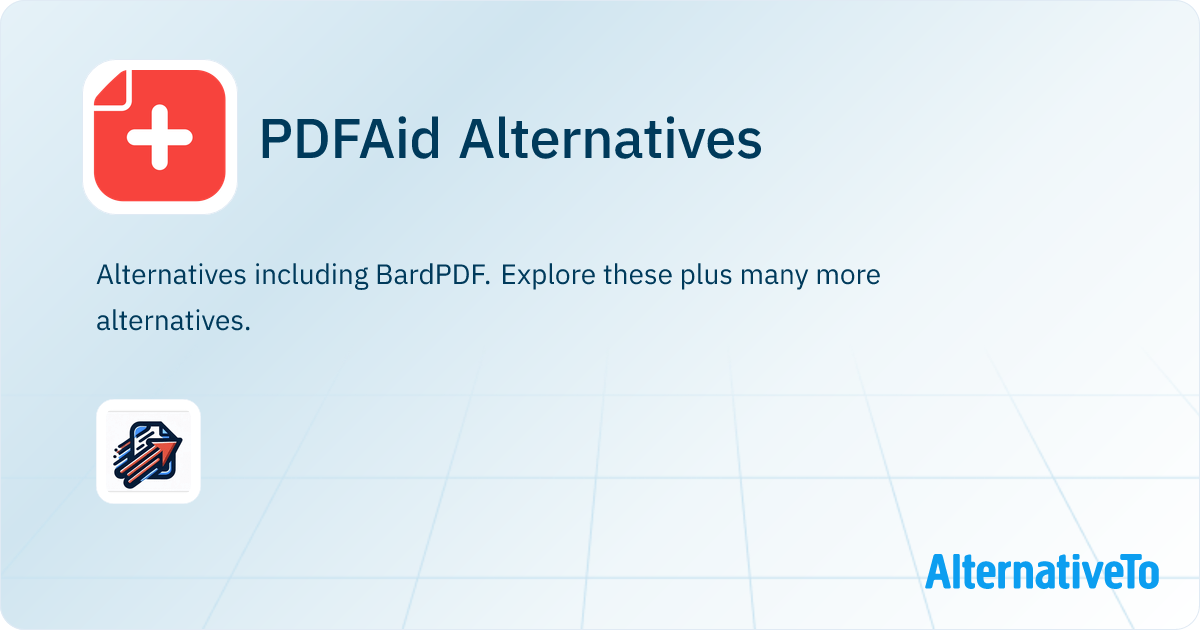 PDFAid Alternatives

Alternatives including BardPDF. Explore these plus many more alternatives.

AlternativeTo